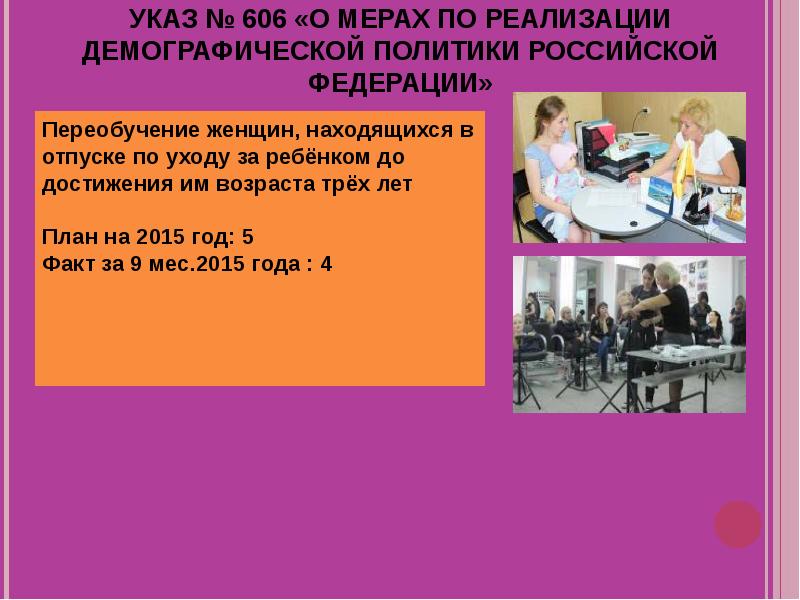 УКАЗ № 606 «О МЕРАХ ПО РЕАЛИЗАЦИИ ДЕМОГРАФИЧЕСКОЙ ПОЛИТИКИ РОССИЙСКОЙ ФЕДЕРАЦИИ»

Переобучение женщин, находящихся в отпуске по уходу за ребёнком до достижения им возраста трёх лет

План на 2015 год: 5
Факт за 9 мес.2015 года : 4